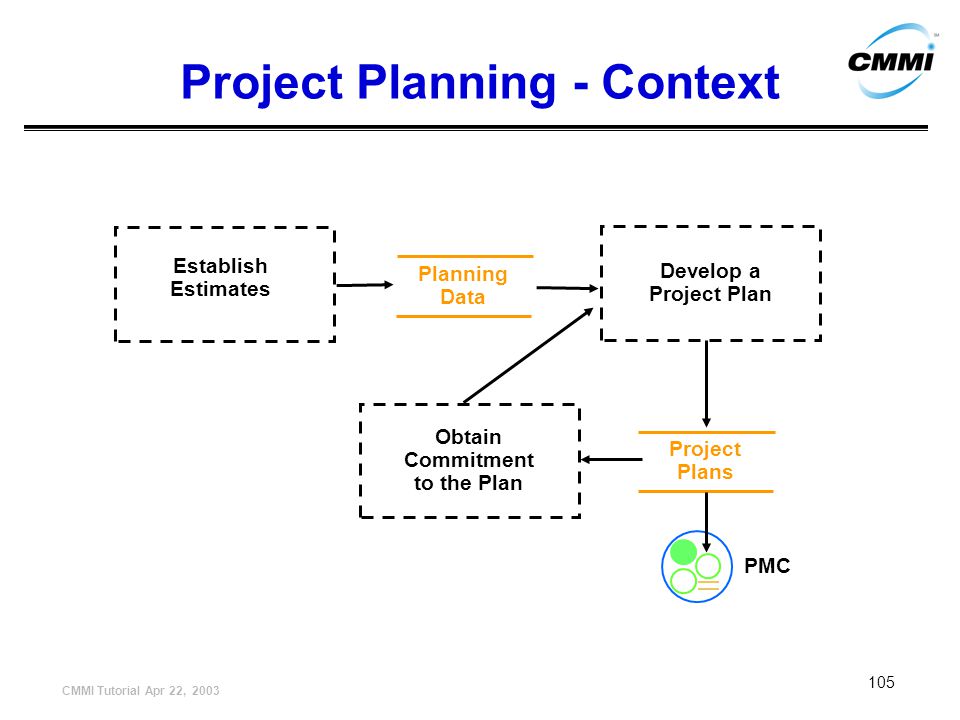 Project Planning - Context

CMMI

Establish Estimates

Planning Data

Develop a Project Plan

Obtain Commitment to the Plan

Project Plans

PMC

CMMI Tutorial Apr 22, 2003

105